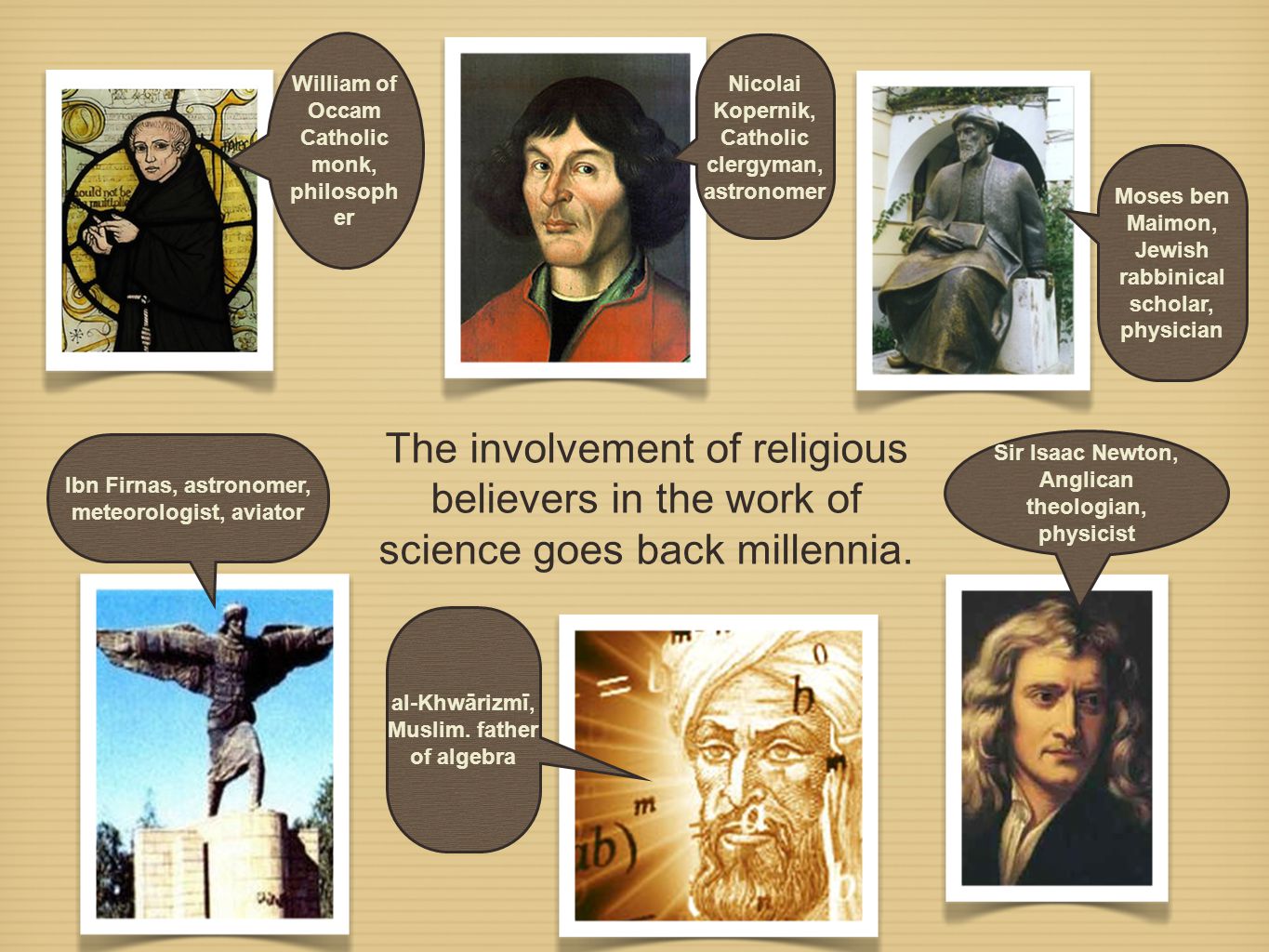 William of Occam Catholic monk, philosopher

Nicolai Kopernik, Catholic clergyman, astronomer

Moses ben Maimon, Jewish rabbinical scholar, physician

Ibn Firnas, astronomer, meteorologist, aviator

The involvement of religious believers in the work of science goes back millennia.

Sir Isaac Newton, Anglican theologian, physicist

al-Khwārizmī, Muslim. father of algebra